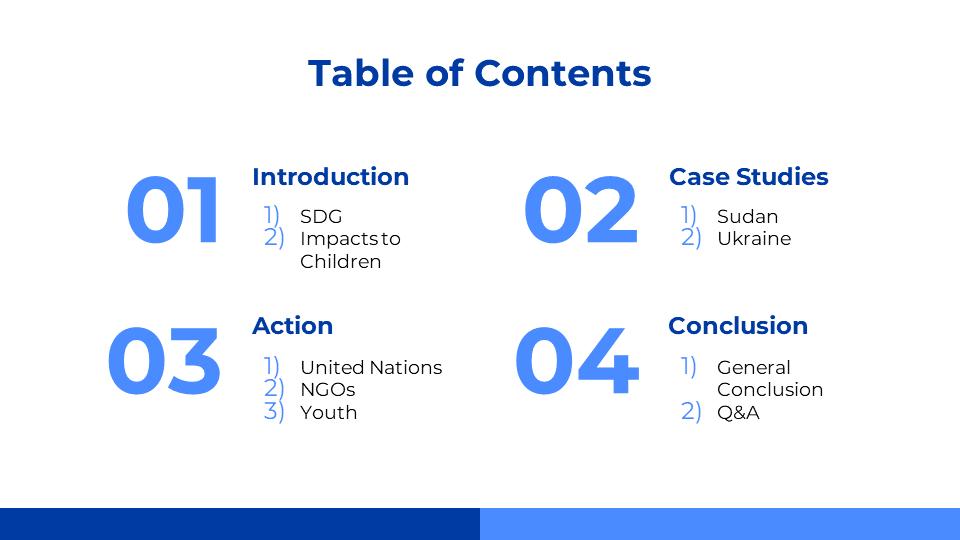 Table of Contents

01
Introduction
1) SDG
2) Impacts to Children

02
Case Studies
1) Sudan
2) Ukraine

03
Action
1) United Nations
2) NGOs
3) Youth

04
Conclusion
1) General Conclusion
2) Q&A